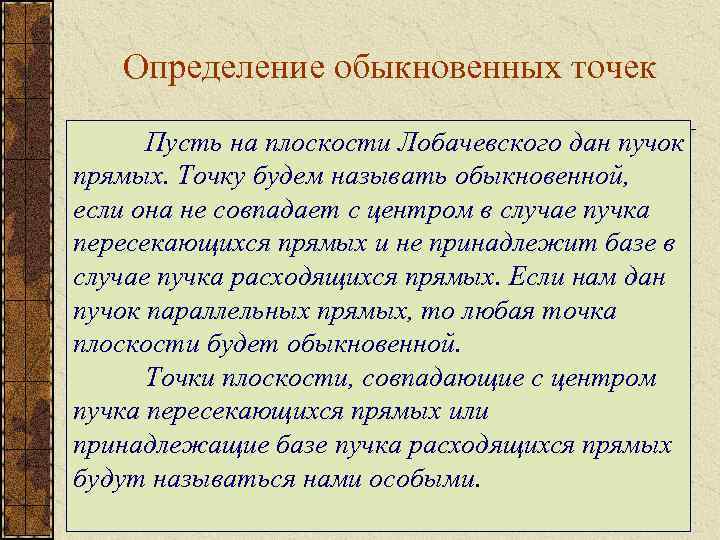 Определение обыкновенных точек

Пусть на плоскости Лобачевского дан пучок прямых. Точку будем называть обыкновенной, если она не совпадает с центром в случае пучка пересекающихся прямых и не принадлежит базе в случае пучка расходящихся прямых. Если нам дан пучок параллельных прямых, то любая точка плоскости будет обыкновенной.

Точки плоскости, совпадающие с центром пучка пересекающихся прямых или принадлежащие базе пучка расходящихся прямых будут называться нами особыми.